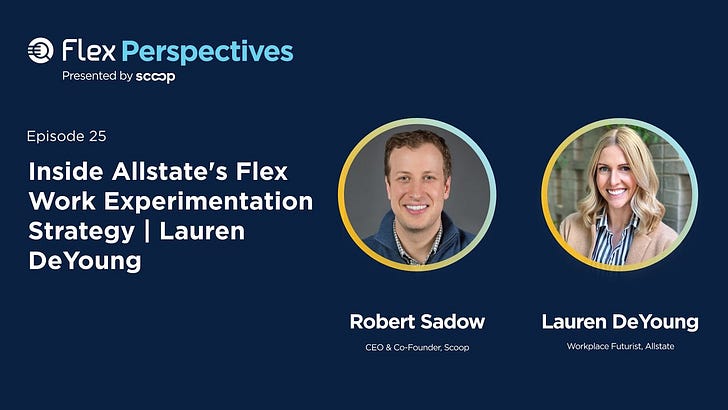 Flex Perspectives
Presented by scoop

Episode 25

Inside Allstate's Flex Work Experimentation Strategy | Lauren DeYoung

Robert Sadow
CEO & Co-Founder, Scoop

Lauren DeYoung
Workplace Futurist, Allstate